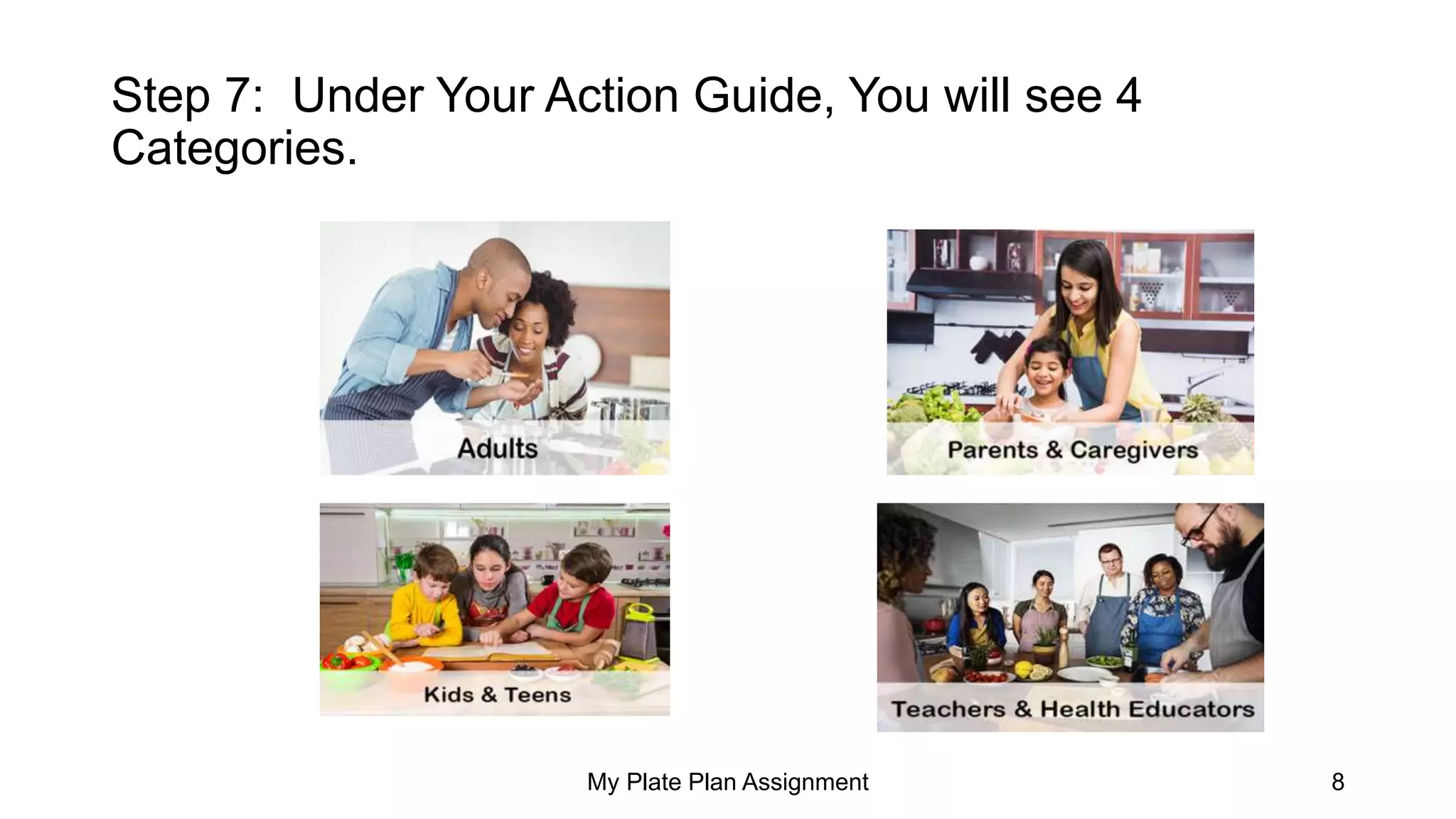 Step 7: Under Your Action Guide, You will see 4 Categories.

Adults

Parents & Caregivers

Kids & Teens

Teachers & Health Educators

My Plate Plan Assignment

8